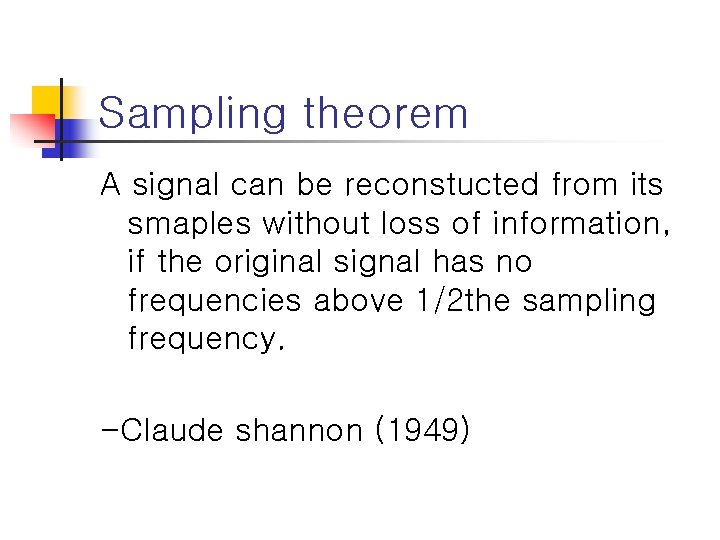 Sampling theorem

A signal can be reconstucted from its smaples without loss of information, if the original signal has no frequencies above 1/2the sampling frequency.

-Claude shannon (1949)